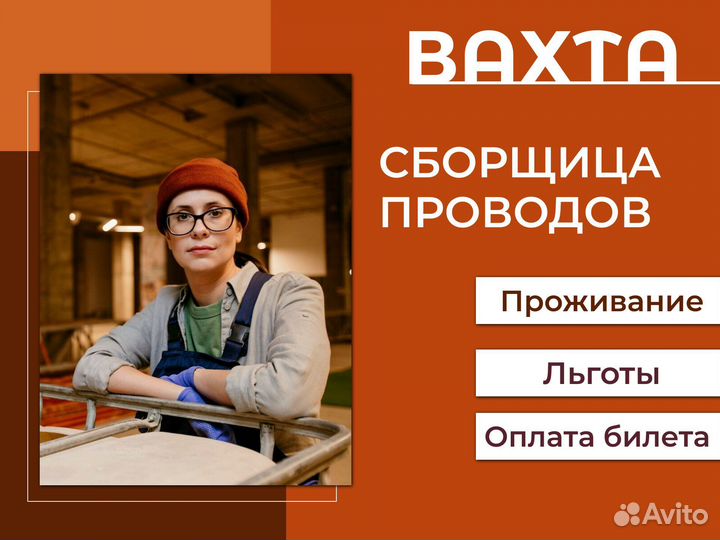 ВАХТА

СБОРЩИЦА ПРОВОДОВ

Проживание

Льготы

Оплата билета

Avito